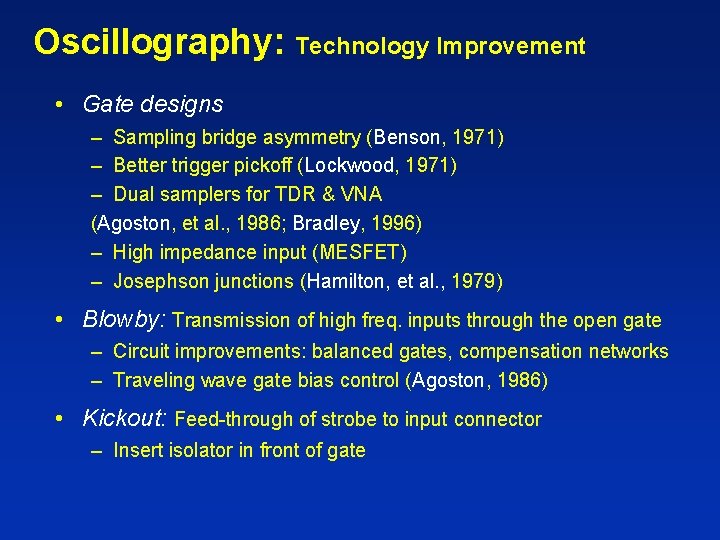 Oscillography: Technology Improvement

• Gate designs
– Sampling bridge asymmetry (Benson, 1971)
– Better trigger pickoff (Lockwood, 1971)
– Dual samplers for TDR & VNA
(Agoston, et al., 1986; Bradley, 1996)
– High impedance input (MESFET)
– Josephson junctions (Hamilton, et al., 1979)

• Blowby: Transmission of high freq. inputs through the open gate
– Circuit improvements: balanced gates, compensation networks
– Traveling wave gate bias control (Agoston, 1986)

• Kickout: Feed-through of strobe to input connector
– Insert isolator in front of gate